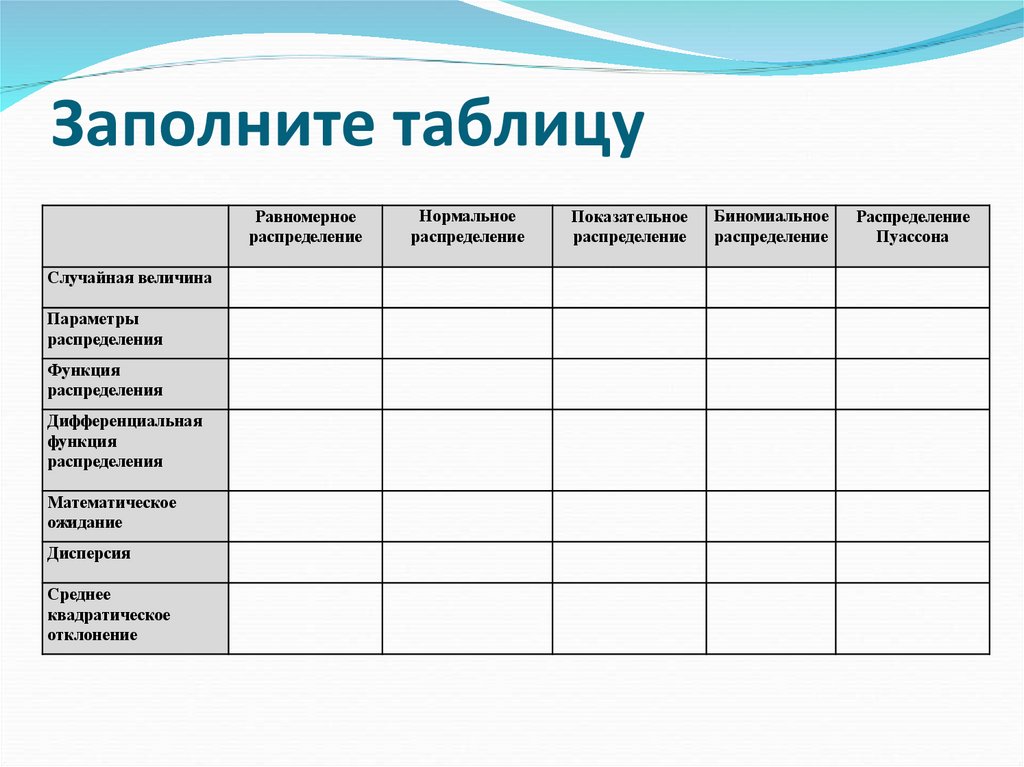 Заполните таблицу

| | Равномерное распределение | Нормальное распределение | Показательное распределение | Биномиальное распределение | Распределение Пуассона |
|---|---|---|---|---|---|
| Случайная величина | | | | | |
| Параметры распределения | | | | | |
| Функция распределения | | | | | |
| Дифференциальная функция распределения | | | | | |
| Математическое ожидание | | | | | |
| Дисперсия | | | | | |
| Среднее квадратическое отклонение | | | | | |